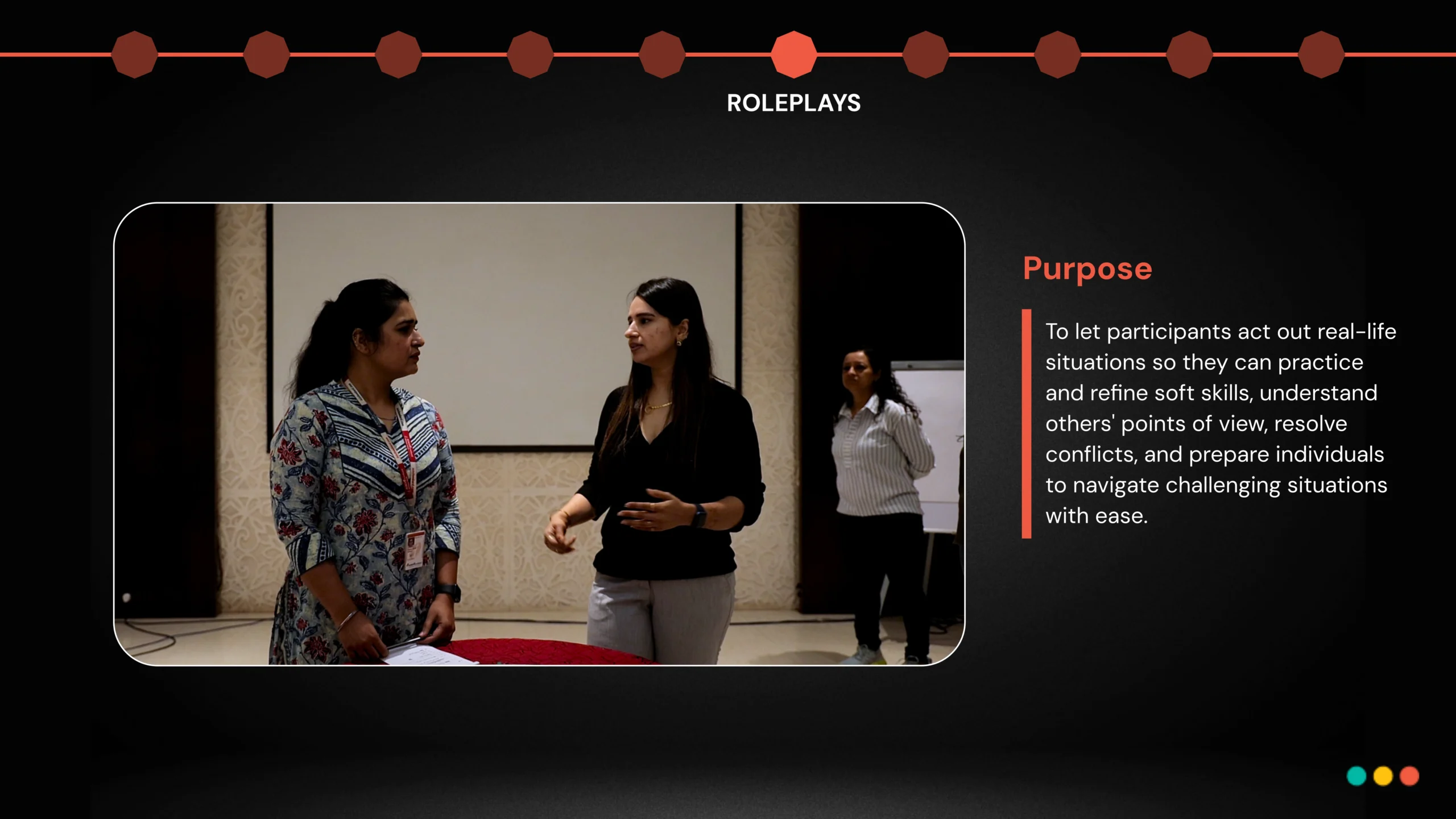 ROLEPLAYS

Purpose

To let participants act out real-life situations so they can practice and refine soft skills, understand others' points of view, resolve conflicts, and prepare individuals to navigate challenging situations with ease.